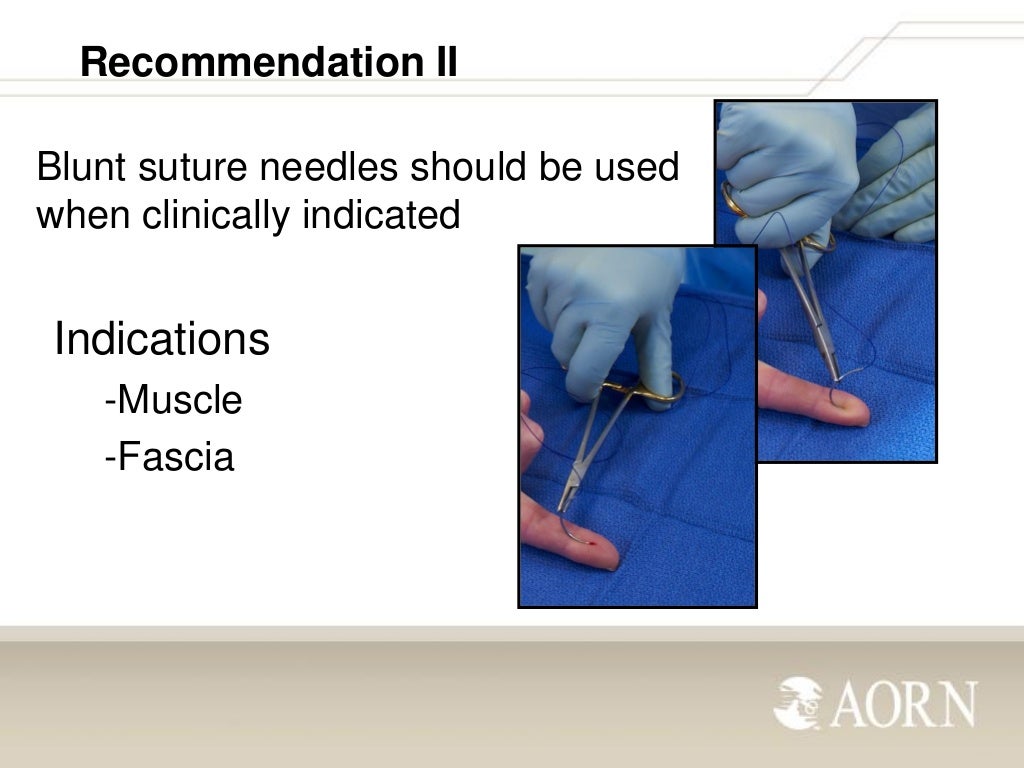 Recommendation II

Blunt suture needles should be used when clinically indicated

Indications

-Muscle

-Fascia

AORN